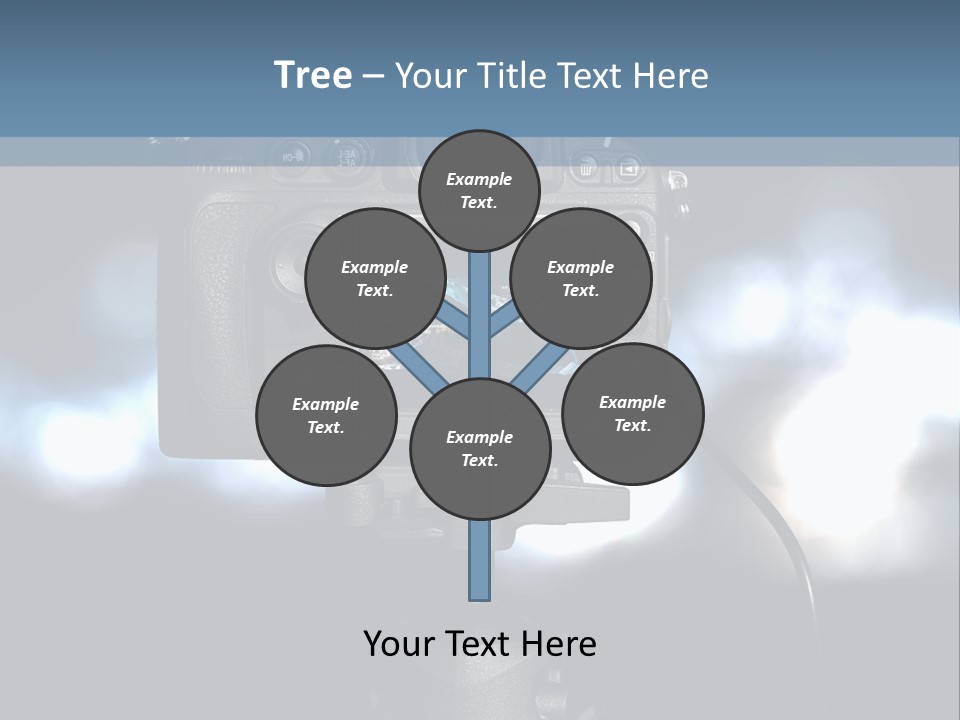 Tree – Your Title Text Here

Example Text.

Example Text.

Example Text.

Example Text.

Example Text.

Example Text.

Your Text Here